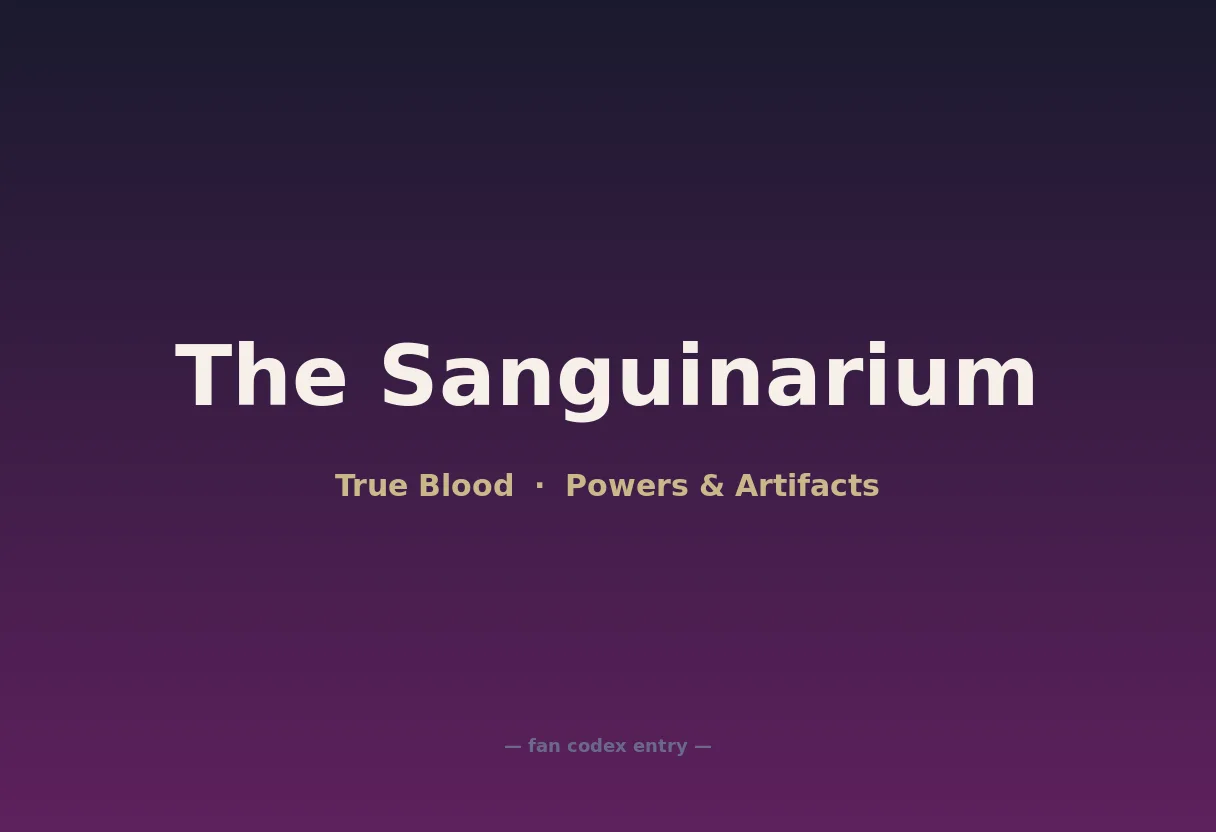 The Sanguinarium

True Blood · Powers & Artifacts

— fan codex entry —